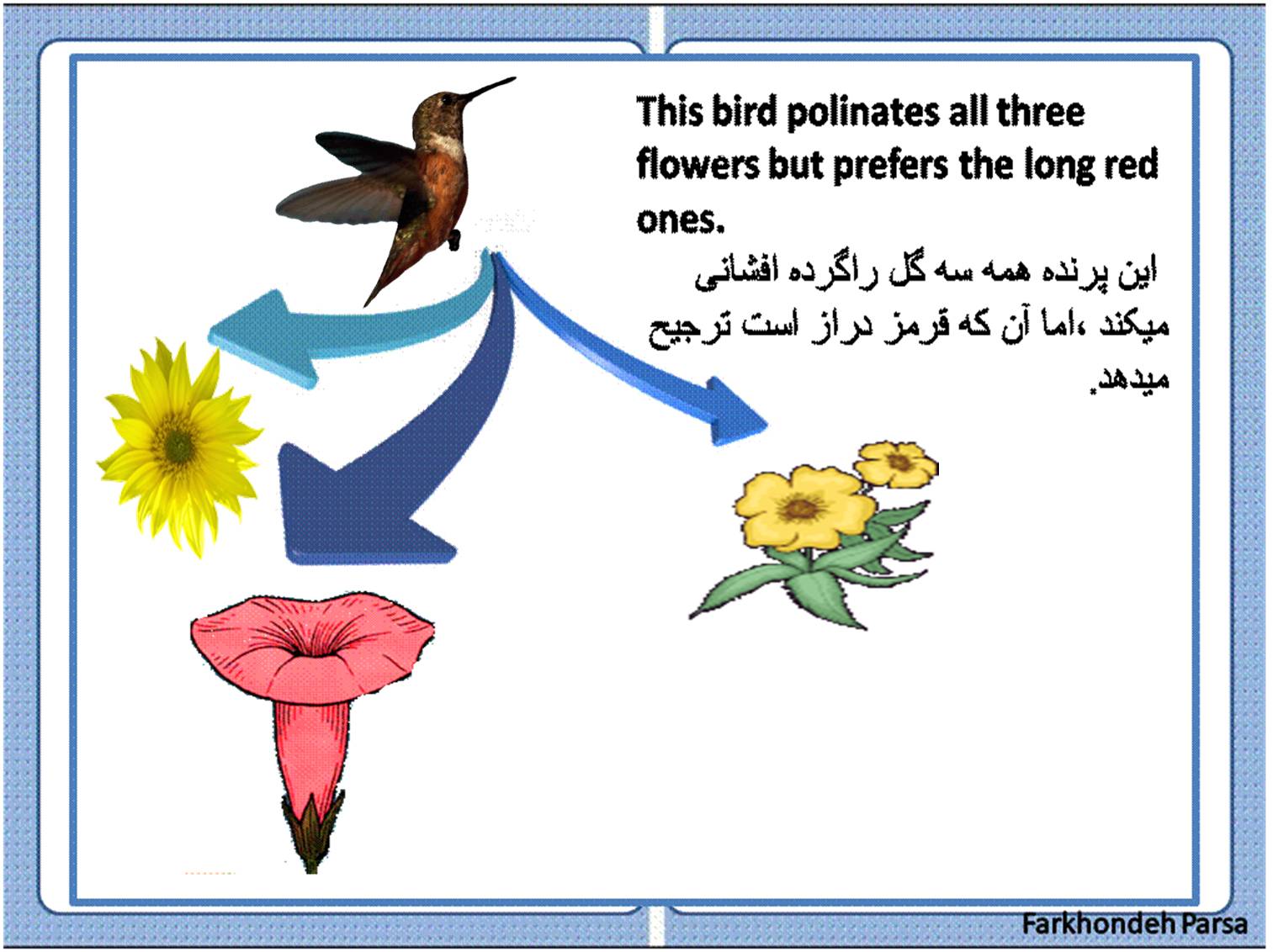 This bird polinates all three flowers but prefers the long red ones.

این پرنده همه سه گل راگرده افشانی میکند ،اما آن که قرمز دراز است ترجیح میدهد.

Farkhondeh Parsa